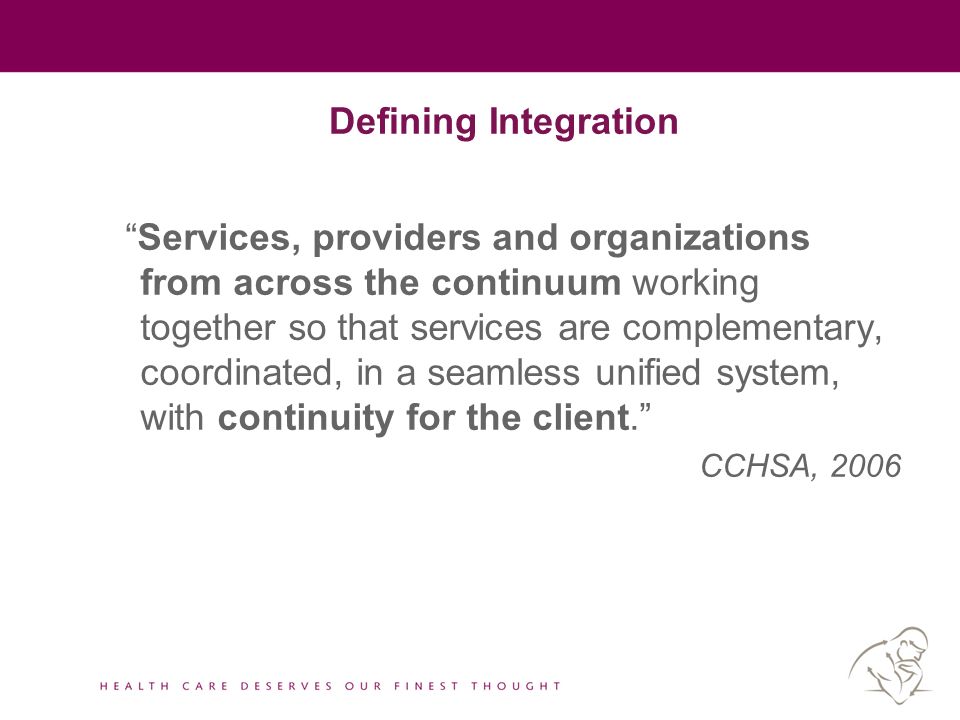 Defining Integration

“Services, providers and organizations from across the continuum working together so that services are complementary, coordinated, in a seamless unified system, with continuity for the client.”

CCHSA, 2006

HEALTH CARE DESERVES OUR FINEST THOUGHT